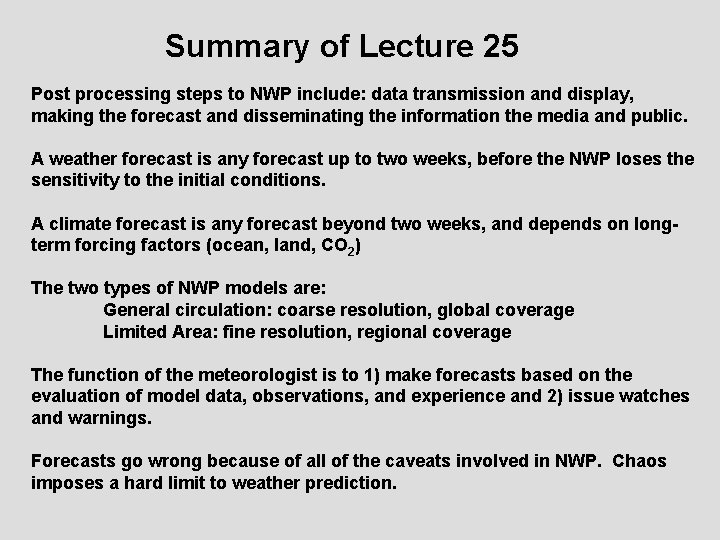 Summary of Lecture 25

Post processing steps to NWP include: data transmission and display, making the forecast and disseminating the information the media and public.

A weather forecast is any forecast up to two weeks, before the NWP loses the sensitivity to the initial conditions.

A climate forecast is any forecast beyond two weeks, and depends on long-term forcing factors (ocean, land, $CO_2$)

The two types of NWP models are:
General circulation: coarse resolution, global coverage
Limited Area: fine resolution, regional coverage

The function of the meteorologist is to 1) make forecasts based on the evaluation of model data, observations, and experience and 2) issue watches and warnings.

Forecasts go wrong because of all of the caveats involved in NWP. Chaos imposes a hard limit to weather prediction.